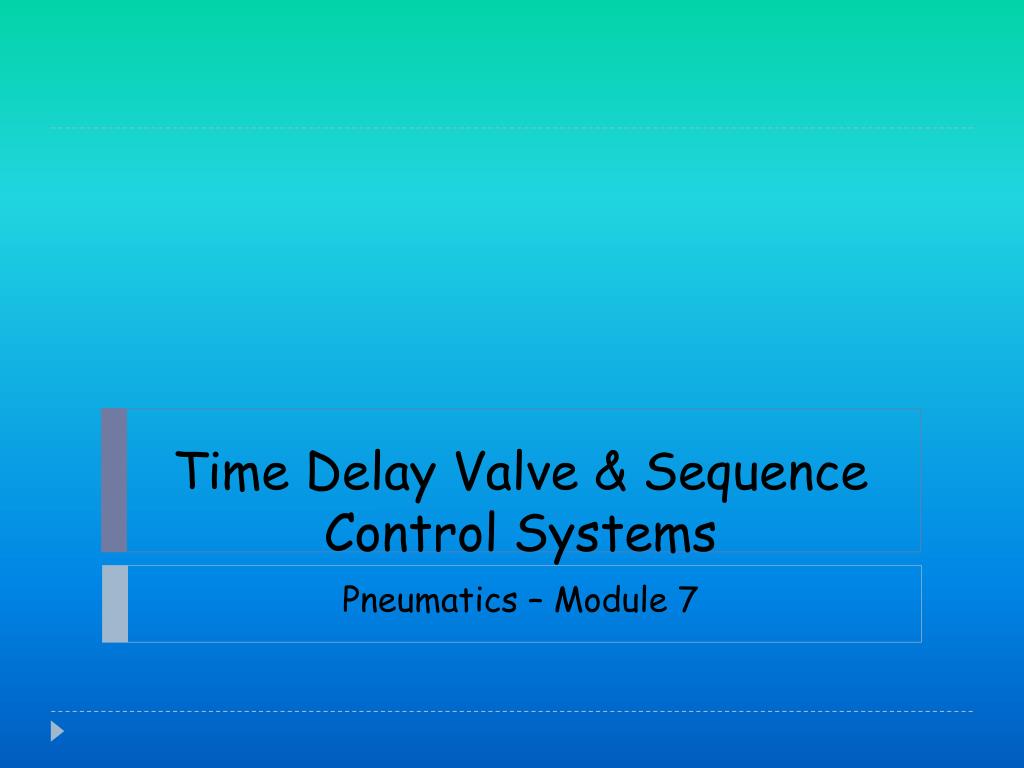 Time Delay Valve & Sequence Control Systems

Pneumatics – Module 7